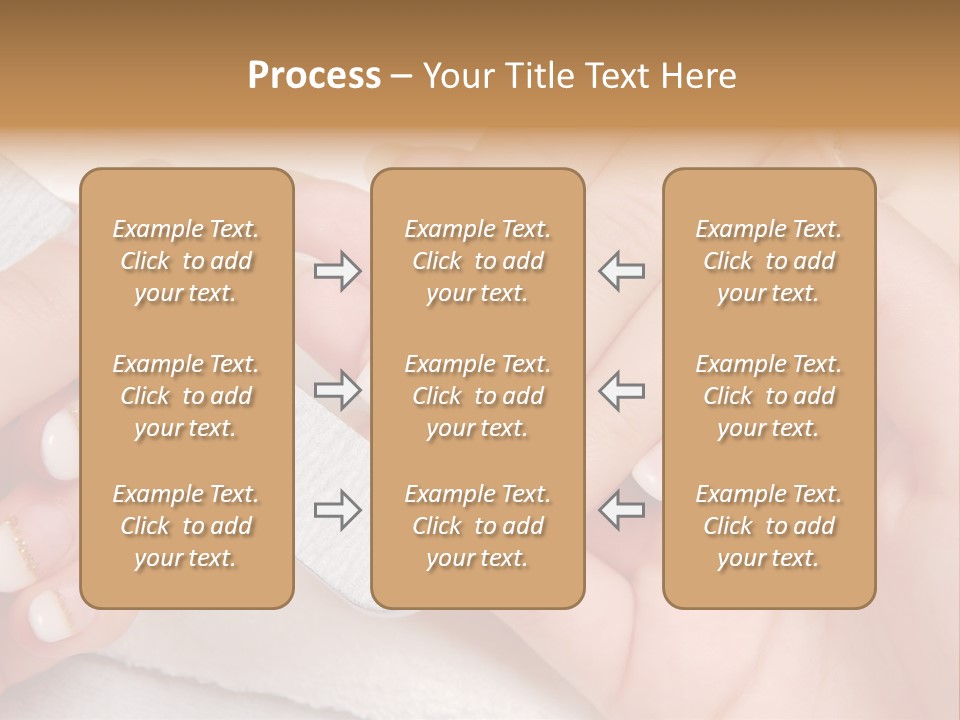 Process – Your Title Text Here

Example Text. Click to add your text.

Example Text. Click to add your text.

Example Text. Click to add your text.

Example Text. Click to add your text.

Example Text. Click to add your text.

Example Text. Click to add your text.

Example Text. Click to add your text.

Example Text. Click to add your text.

Example Text. Click to add your text.